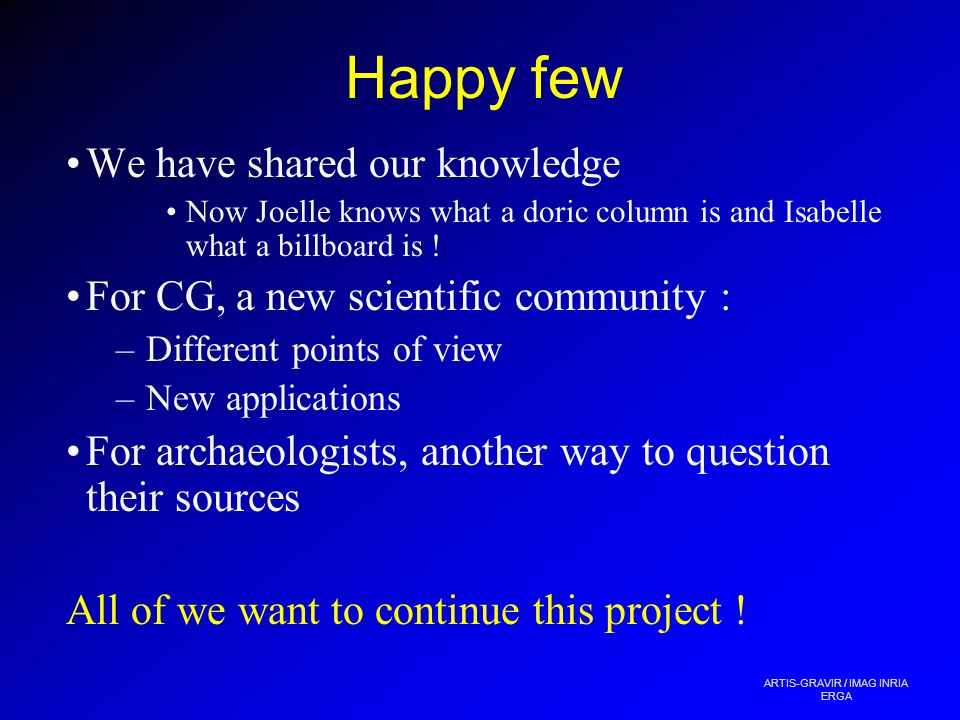 Happy few

• We have shared our knowledge
  • Now Joelle knows what a doric column is and Isabelle what a billboard is !
• For CG, a new scientific community :
  – Different points of view
  – New applications
• For archaeologists, another way to question their sources

All of we want to continue this project !

ARTIS-GRAVIR / IMAG INRIA
ERGA